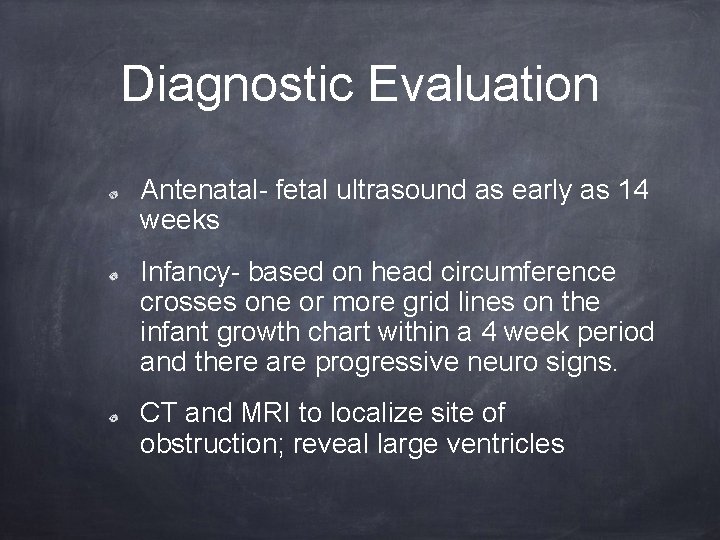 Diagnostic Evaluation

Antenatal- fetal ultrasound as early as 14 weeks

Infancy- based on head circumference crosses one or more grid lines on the infant growth chart within a 4 week period and there are progressive neuro signs.

CT and MRI to localize site of obstruction; reveal large ventricles